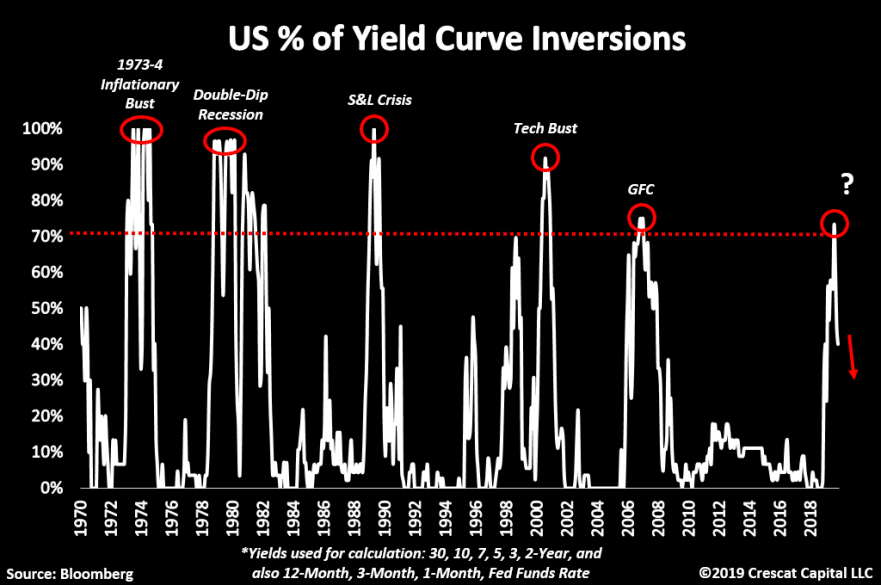 US % of Yield Curve Inversions

1973-4 Inflationary Bust

Double-Dip Recession

S&L Crisis

Tech Bust

GFC

?

100%
90%
80%
70%
60%
50%
40%
30%
20%
10%
0%

1970 1972 1974 1976 1978 1980 1982 1984 1986 1988 1990 1992 1994 1996 1998 2000 2002 2004 2006 2008 2010 2012 2014 2016 2018

*Yields used for calculation: 30, 10, 7, 5, 3, 2-Year, and also 12-Month, 3-Month, 1-Month, Fed Funds Rate

Source: Bloomberg

©2019 Crescat Capital LLC